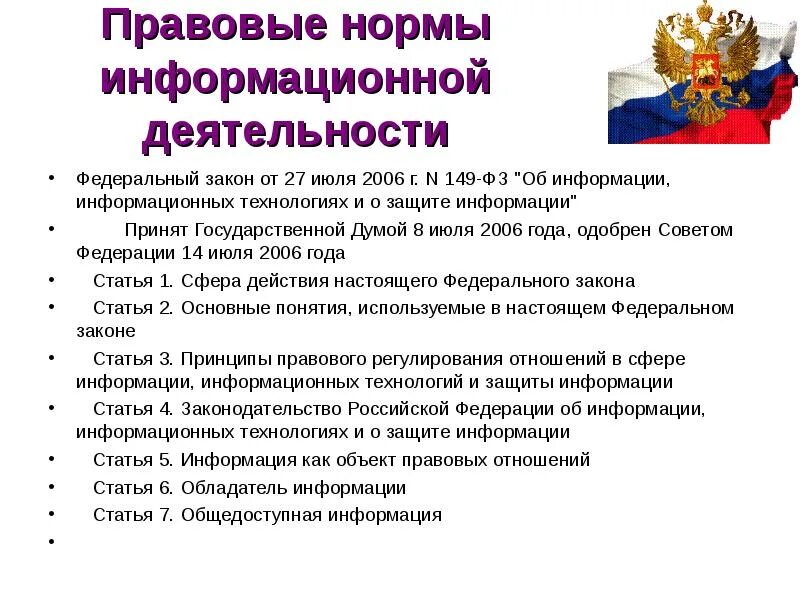 Правовые нормы информационной деятельности

• Федеральный закон от 27 июля 2006 г. N 149-ФЗ "Об информации, информационных технологиях и о защите информации"
• Принят Государственной Думой 8 июля 2006 года, одобрен Советом Федерации 14 июля 2006 года
• Статья 1. Сфера действия настоящего Федерального закона
• Статья 2. Основные понятия, используемые в настоящем Федеральном законе
• Статья 3. Принципы правового регулирования отношений в сфере информации, информационных технологий и защиты информации
• Статья 4. Законодательство Российской Федерации об информации, информационных технологиях и о защите информации
• Статья 5. Информация как объект правовых отношений
• Статья 6. Обладатель информации
• Статья 7. Общедоступная информация
•